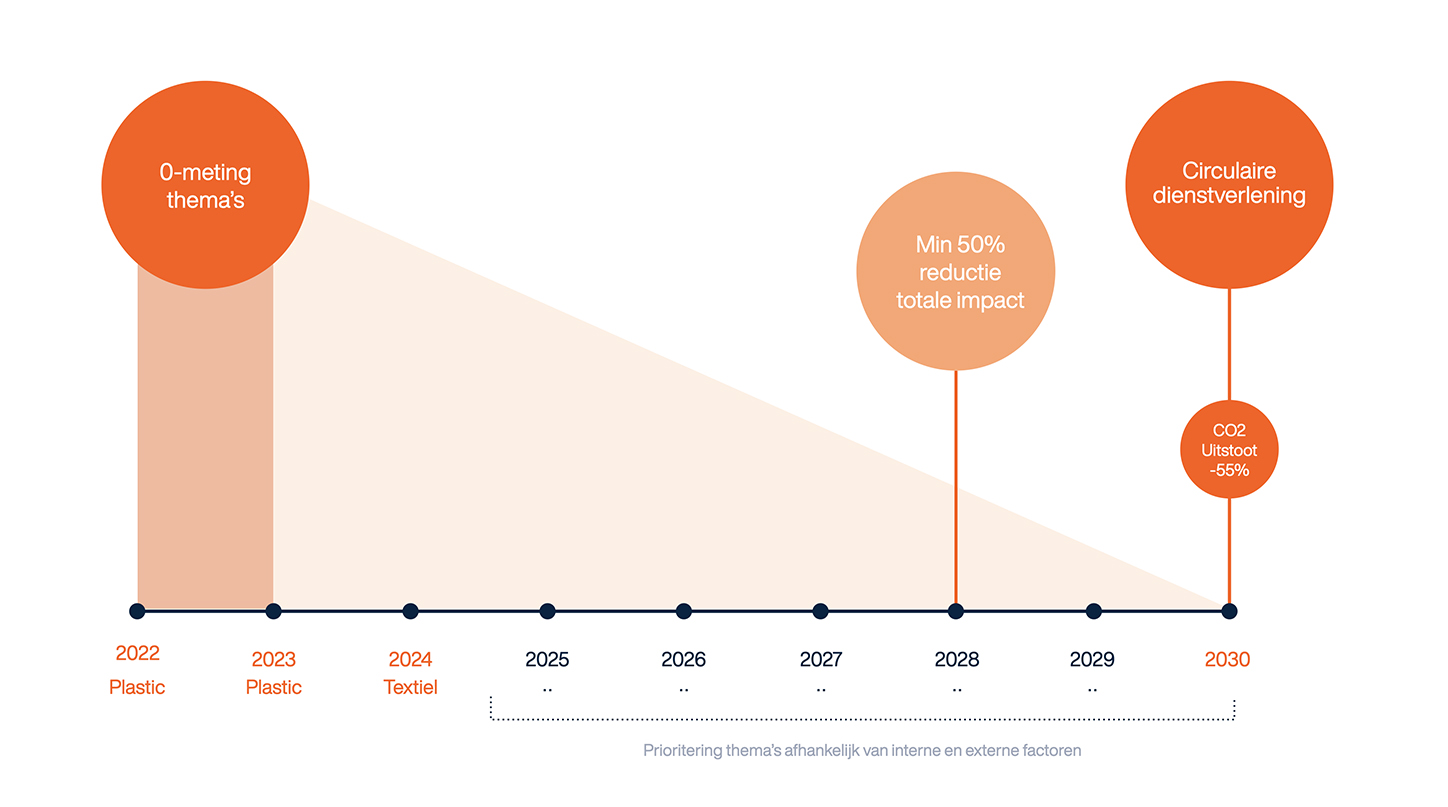 0-meting thema's

Min 50% reductie totale impact

Circulaire dienstverlening

CO2 Uitstoot -55%

2022
Plastic

2023
Plastic

2024
Textiel

2025
..

2026
..

2027
..

2028
..

2029
..

2030

Prioritering thema's afhankelijk van interne en externe factoren